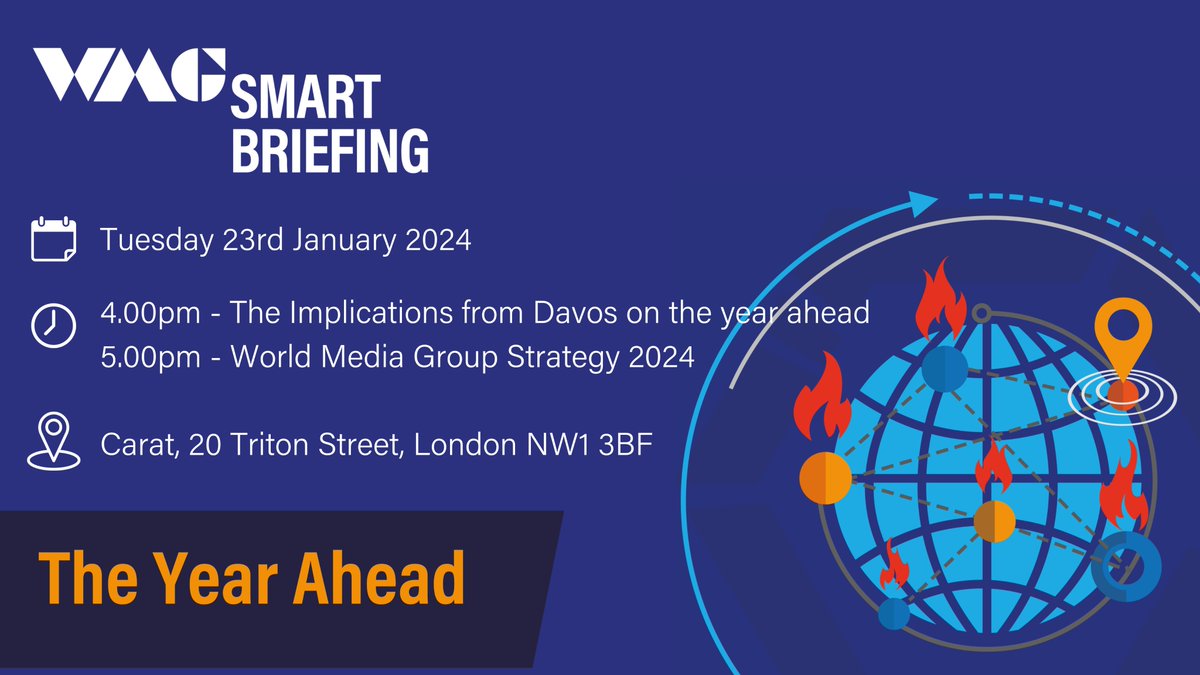 WMG SMART BRIEFING

Tuesday 23rd January 2024

4.00pm - The Implications from Davos on the year ahead
5.00pm - World Media Group Strategy 2024

Carat, 20 Triton Street, London NW1 3BF

The Year Ahead